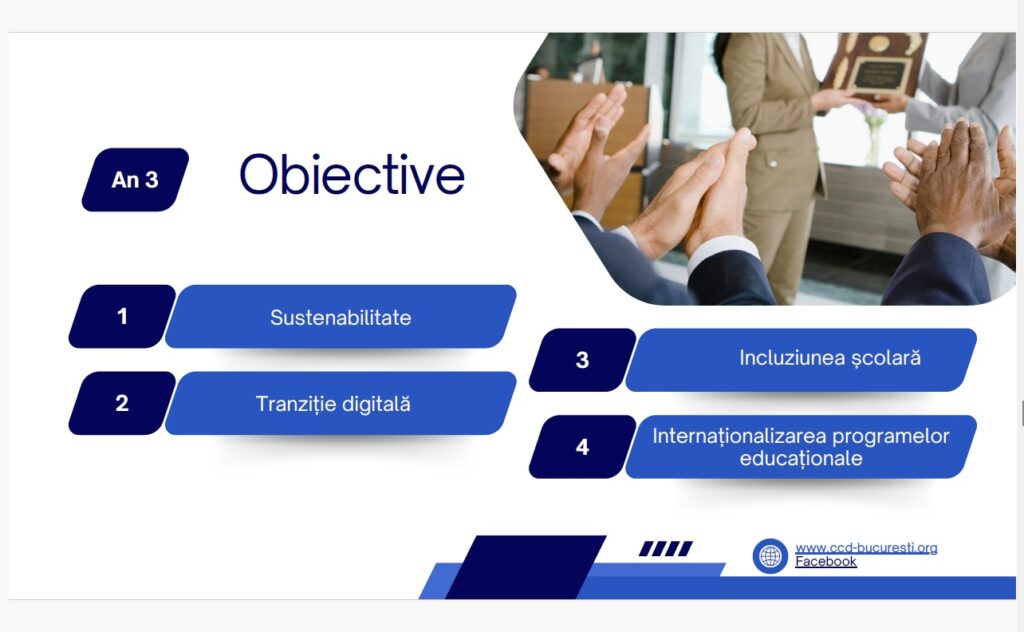 An 3

Obiective

1 Sustenabilitate

2 Tranziție digitală

3 Incluziunea școlară

4 Internaționalizarea programelor educaționale

www.ccd-bucuresti.org
Facebook